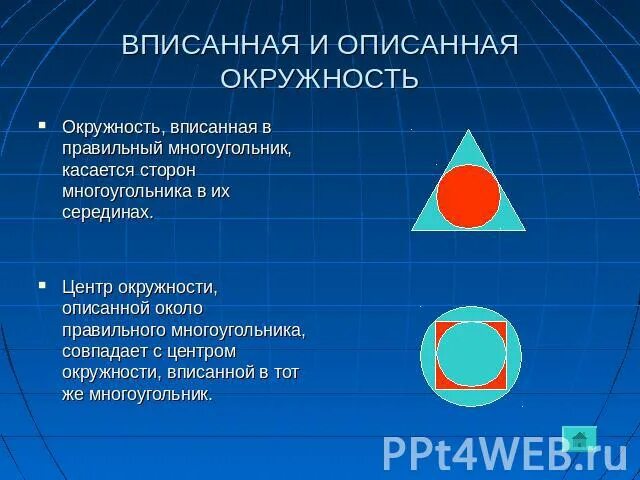 ВПИСАННАЯ И ОПИСАННАЯ ОКРУЖНОСТЬ

▪ Окружность, вписанная в правильный многоугольник, касается сторон многоугольника в их серединах.

▪ Центр окружности, описанной около правильного многоугольника, совпадает с центром окружности, вписанной в тот же многоугольник.

PPt4WEB.ru